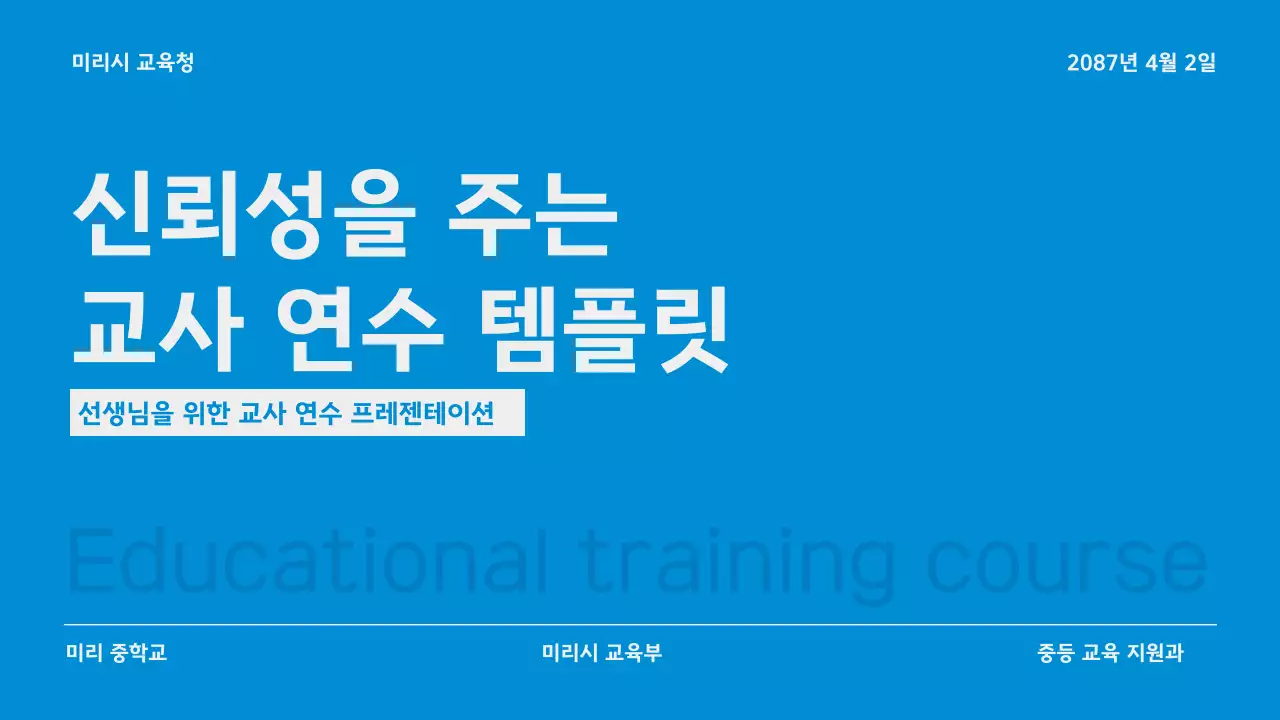 미리시 교육청

2087년 4월 2일

신뢰성을 주는 교사 연수 템플릿

선생님을 위한 교사 연수 프레젠테이션

Educational training course

미리 중학교

미리시 교육부

중등 교육 지원과